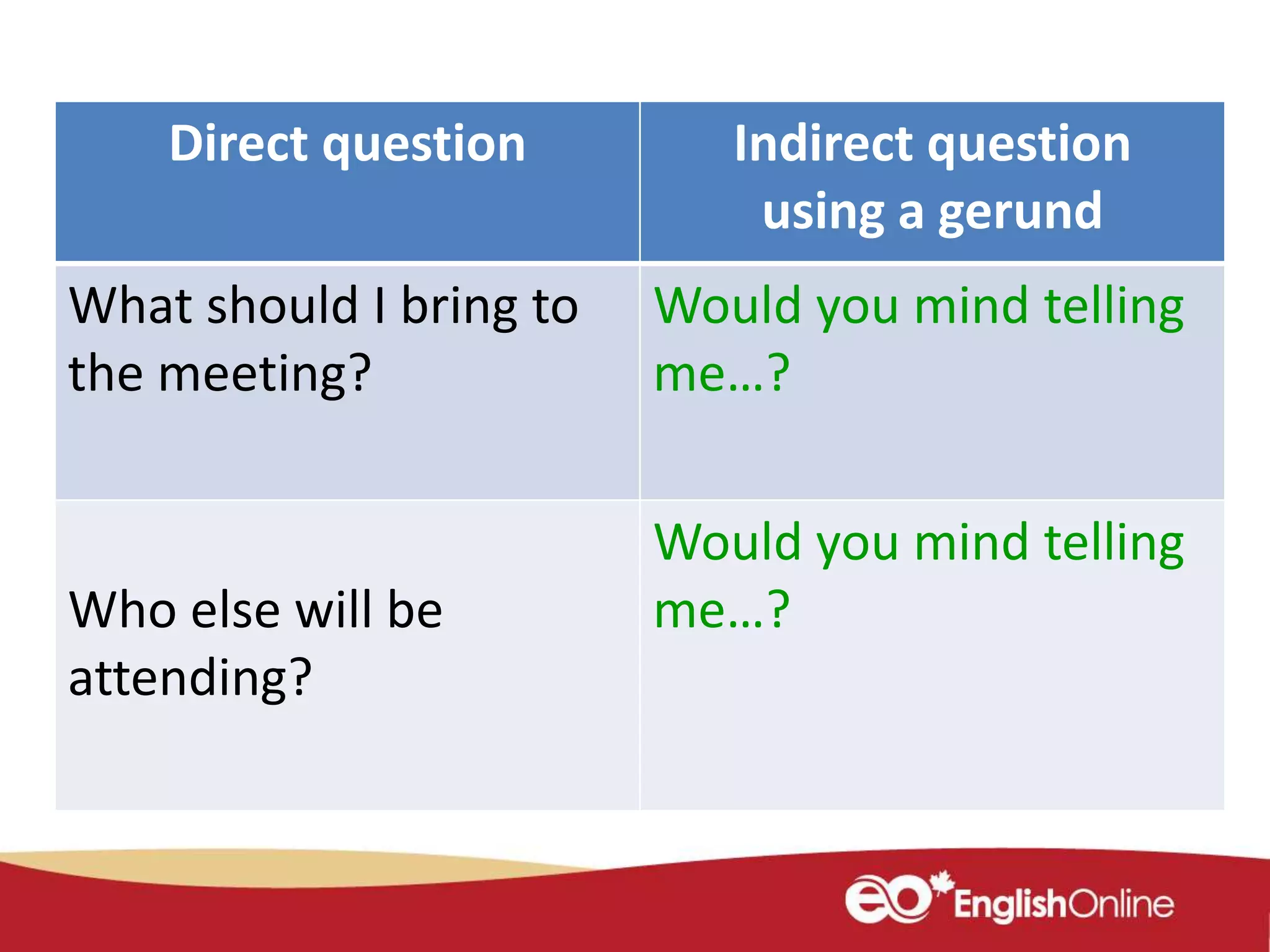 | Direct question | Indirect question using a gerund |
|---|---|
| What should I bring to the meeting? | Would you mind telling me…? |
| Who else will be attending? | Would you mind telling me…? |

eo EnglishOnline